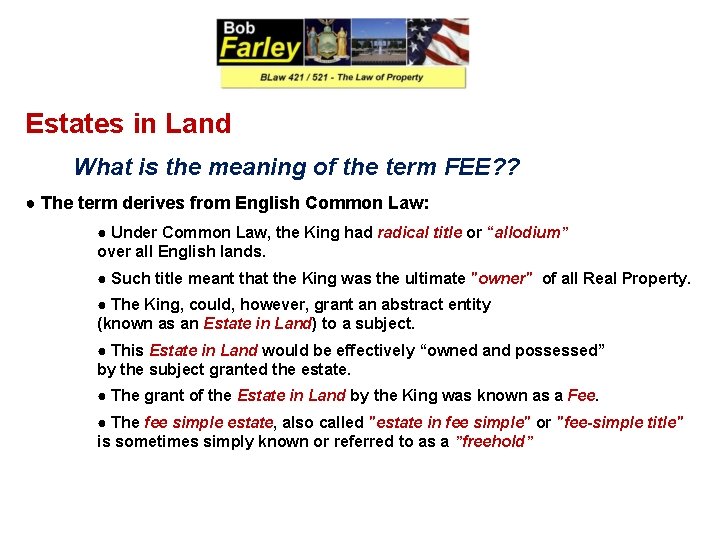 Bob Farley

BLaw 421 / 521 - The Law of Property

Estates in Land

What is the meaning of the term FEE??

● The term derives from English Common Law:

● Under Common Law, the King had radical title or “allodium” over all English lands.

● Such title meant that the King was the ultimate "owner" of all Real Property.

● The King, could, however, grant an abstract entity (known as an Estate in Land) to a subject.

● This Estate in Land would be effectively “owned and possessed” by the subject granted the estate.

● The grant of the Estate in Land by the King was known as a Fee.

● The fee simple estate, also called "estate in fee simple" or "fee-simple title" is sometimes simply known or referred to as a ”freehold”